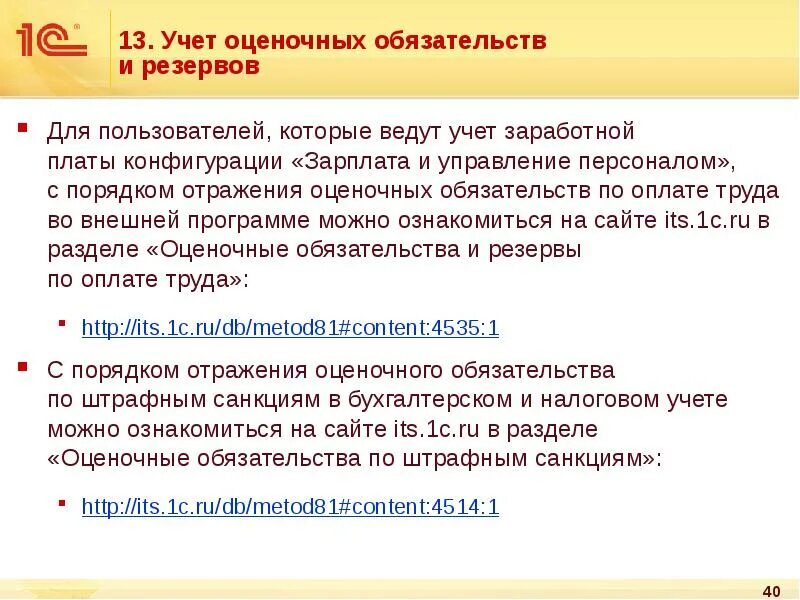 1С

13. Учет оценочных обязательств и резервов

Для пользователей, которые ведут учет заработной платы конфигурации «Зарплата и управление персоналом», с порядком отражения оценочных обязательств по оплате труда во внешней программе можно ознакомиться на сайте its.1c.ru в разделе «Оценочные обязательства и резервы по оплате труда»:

http://its.1c.ru/db/metod81#content:4535:1

С порядком отражения оценочного обязательства по штрафным санкциям в бухгалтерском и налоговом учете можно ознакомиться на сайте its.1c.ru в разделе «Оценочные обязательства по штрафным санкциям»:

http://its.1c.ru/db/metod81#content:4514:1

40